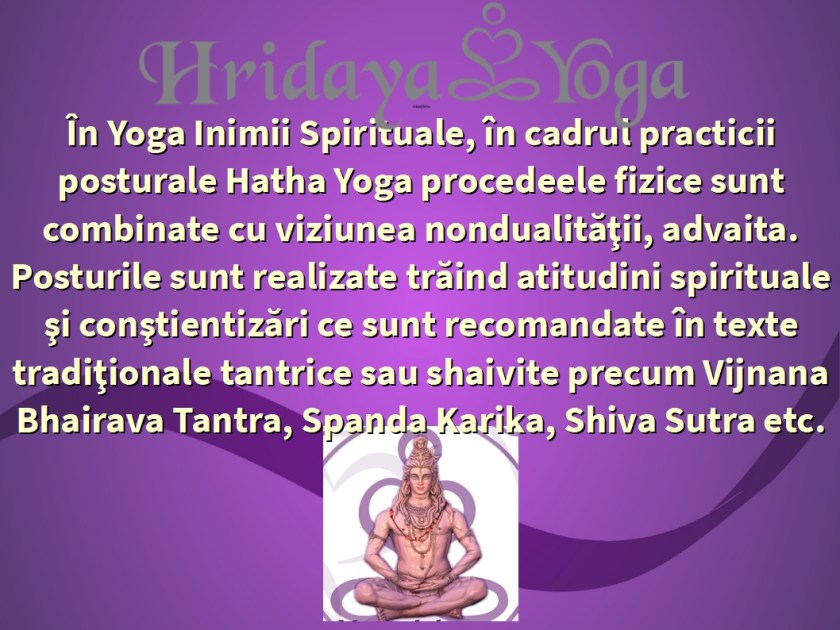 Hridaya Yoga

În Yoga Inimii Spirituale, în cadrul practicii posturale Hatha Yoga procedeele fizice sunt combinate cu viziunea nondualităţii, advaita. Posturile sunt realizate trăind atitudini spirituale şi conştientizări ce sunt recomandate în texte tradiţionale tantrice sau shaivite precum Vijnana Bhairava Tantra, Spanda Karika, Shiva Sutra etc.